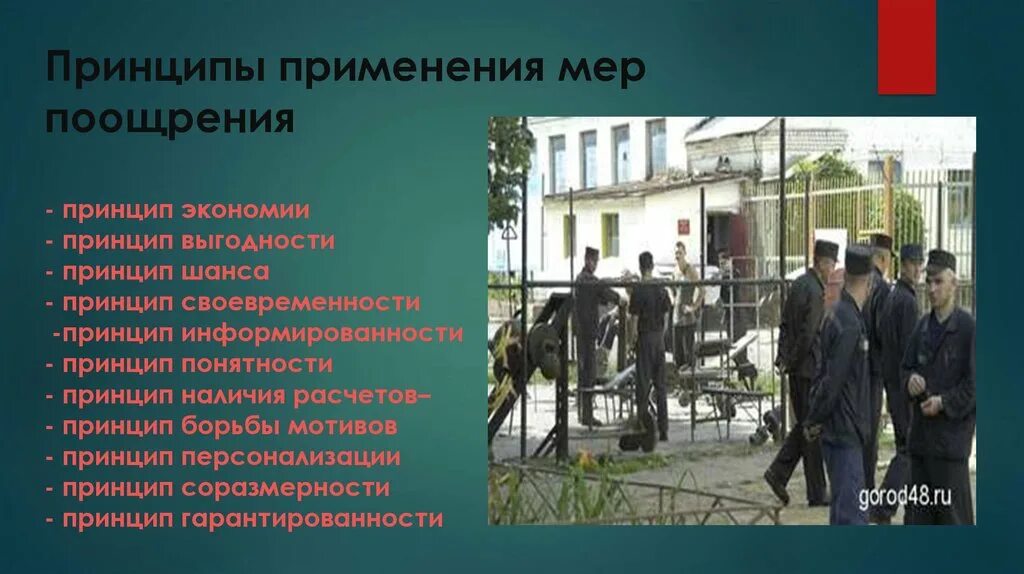 Принципы применения мер поощрения

- принцип экономии
- принцип выгодности
- принцип шанса
- принцип своевременности
-принцип информированности
- принцип понятности
- принцип наличия расчетов–
- принцип борьбы мотивов
- принцип персонализации
- принцип соразмерности
- принцип гарантированности

gorod48.ru